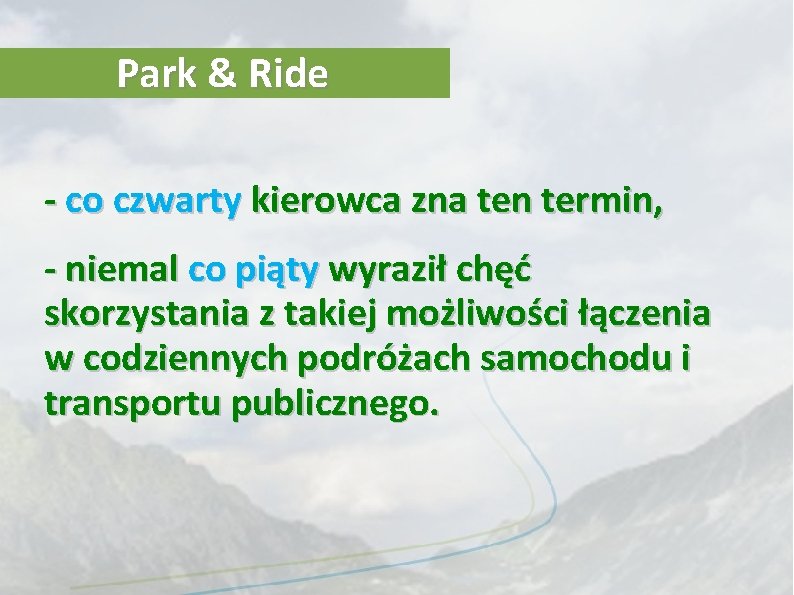 Park & Ride

- co czwarty kierowca zna ten termin,

- niemal co piąty wyraził chęć skorzystania z takiej możliwości łączenia w codziennych podróżach samochodu i transportu publicznego.